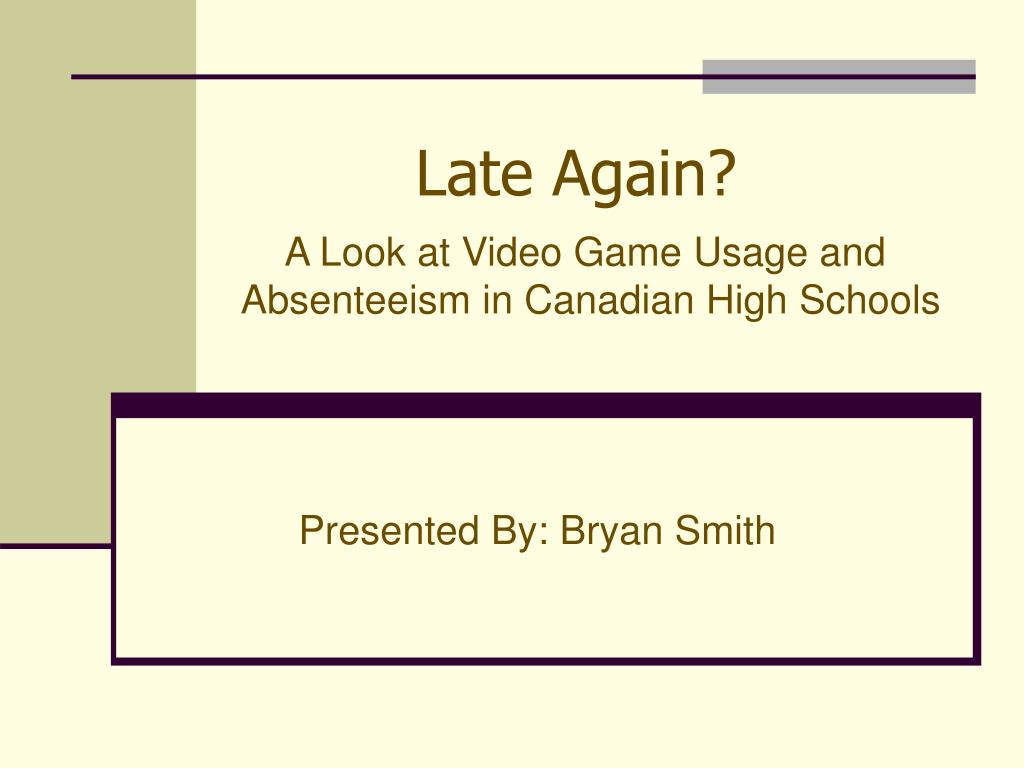 Late Again?

A Look at Video Game Usage and Absenteeism in Canadian High Schools

Presented By: Bryan Smith